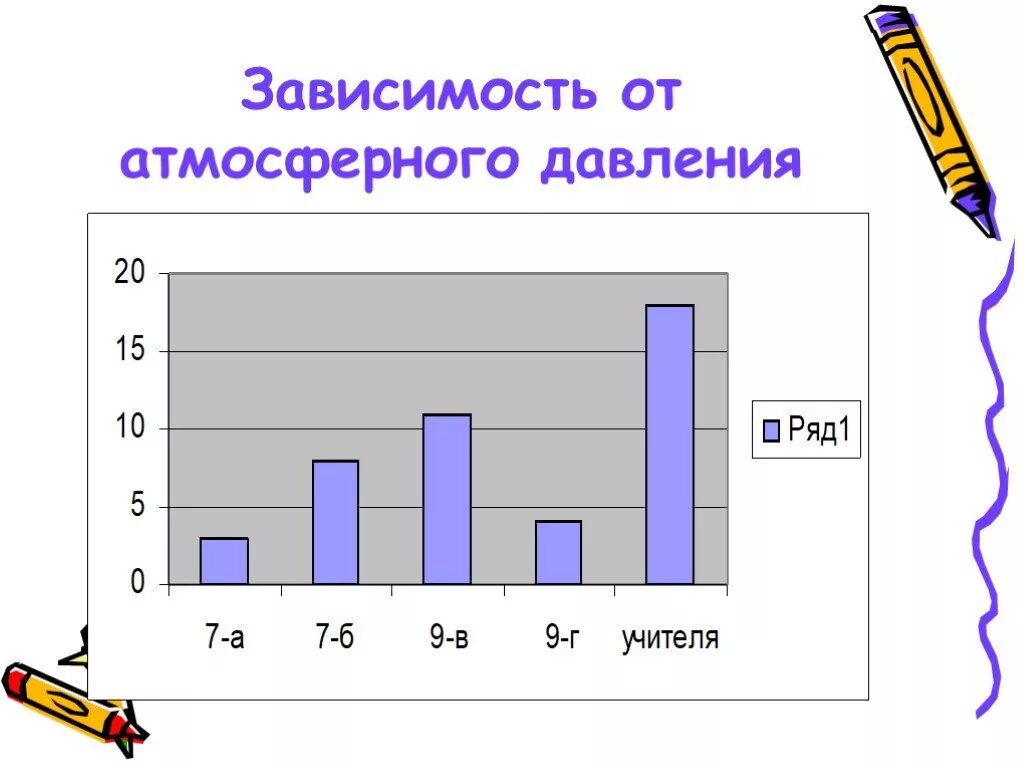 Зависимость от атмосферного давления

20
15
10
5
0

7-а
7-б
9-в
9-г
учителя

Ряд1